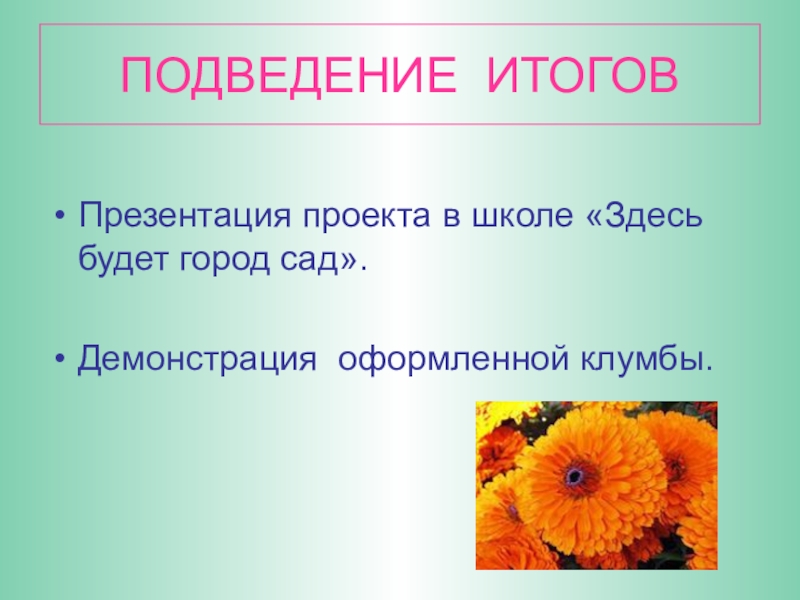 ПОДВЕДЕНИЕ ИТОГОВ

• Презентация проекта в школе «Здесь будет город сад».

• Демонстрация оформленной клумбы.